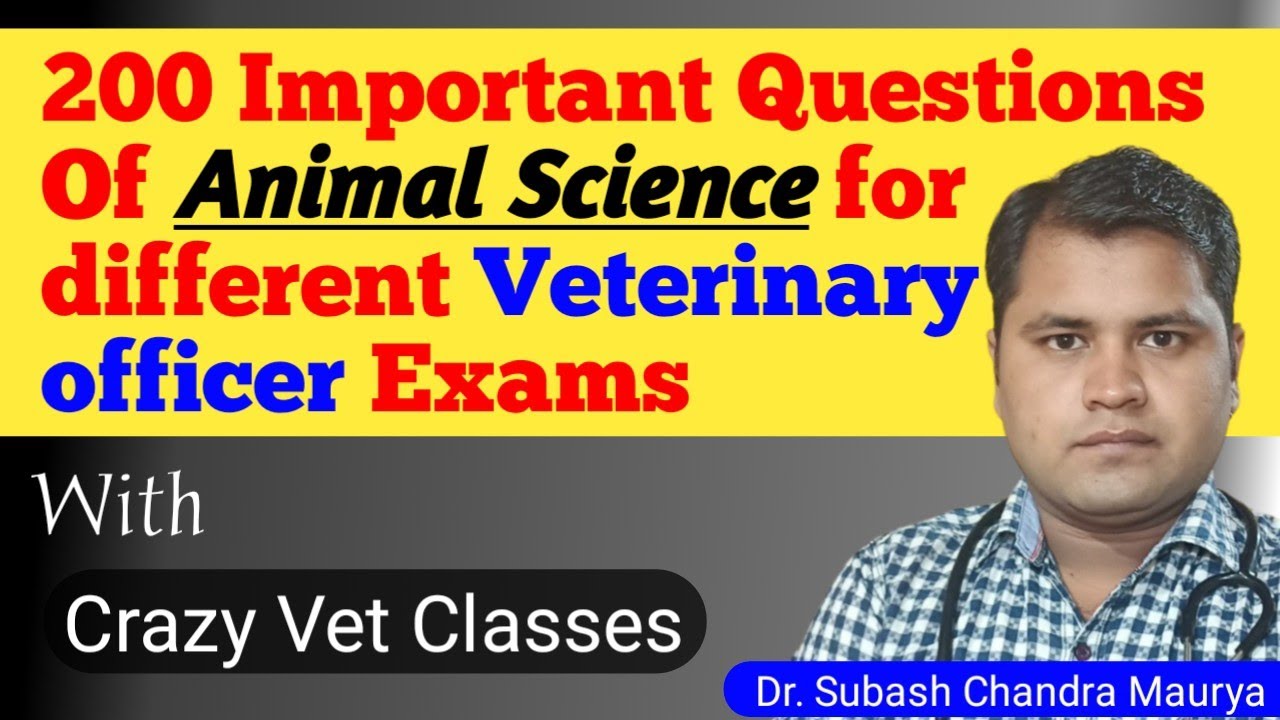 200 Important Questions Of Animal Science for different Veterinary officer Exams

With

Crazy Vet Classes

Dr. Subash Chandra Maurya